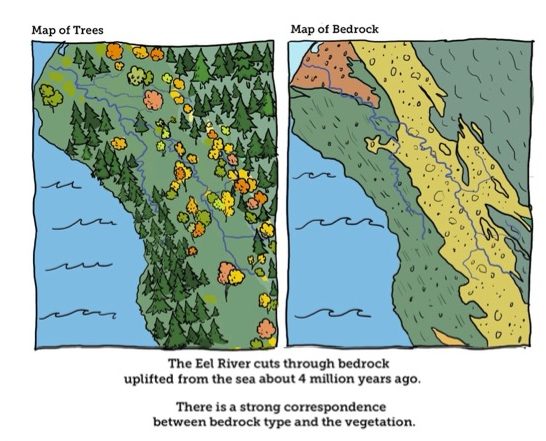 Map of Trees

Map of Bedrock

The Eel River cuts through bedrock uplifted from the sea about 4 million years ago.

There is a strong correspondence between bedrock type and the vegetation.